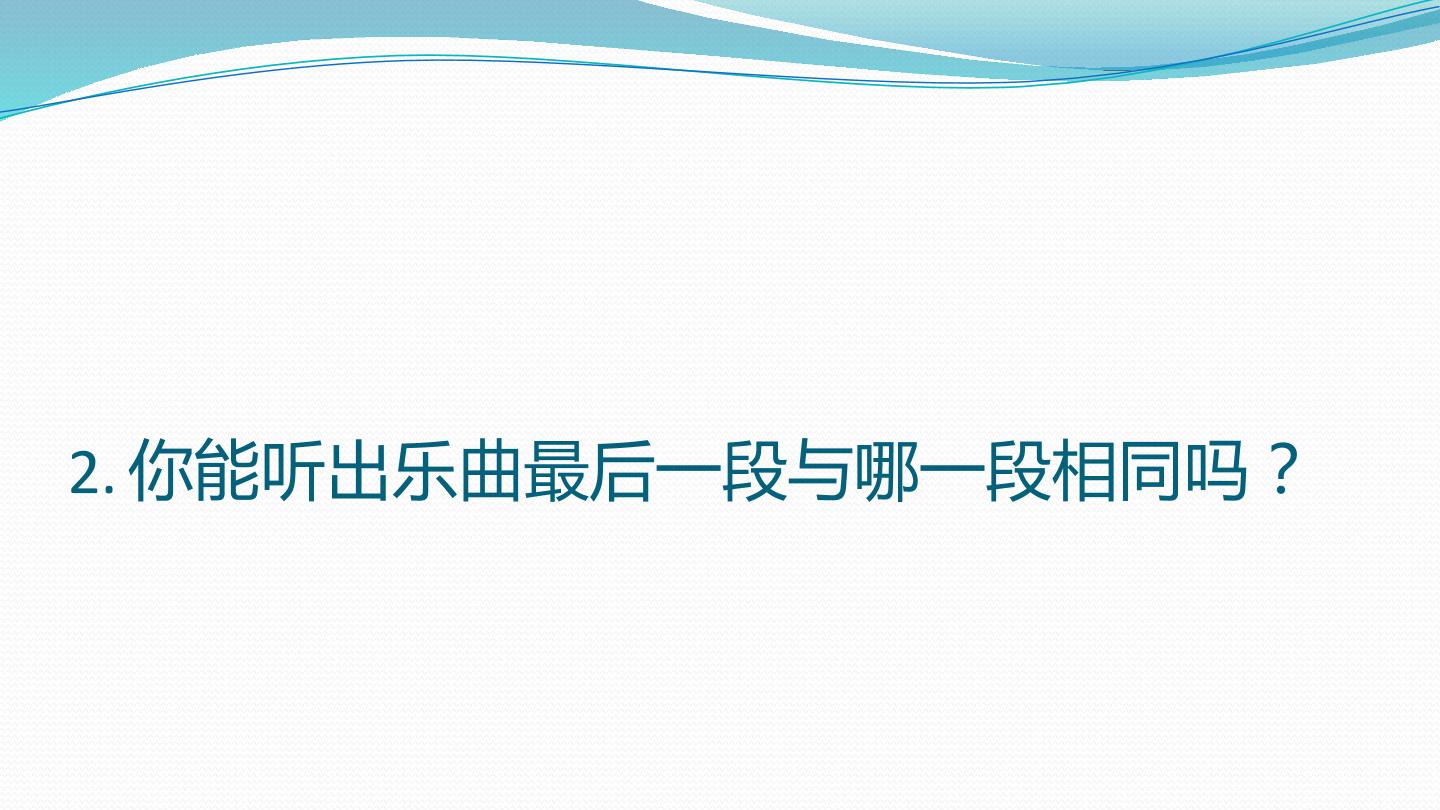 2. 你能听出乐曲最后一段与哪一段相同吗？